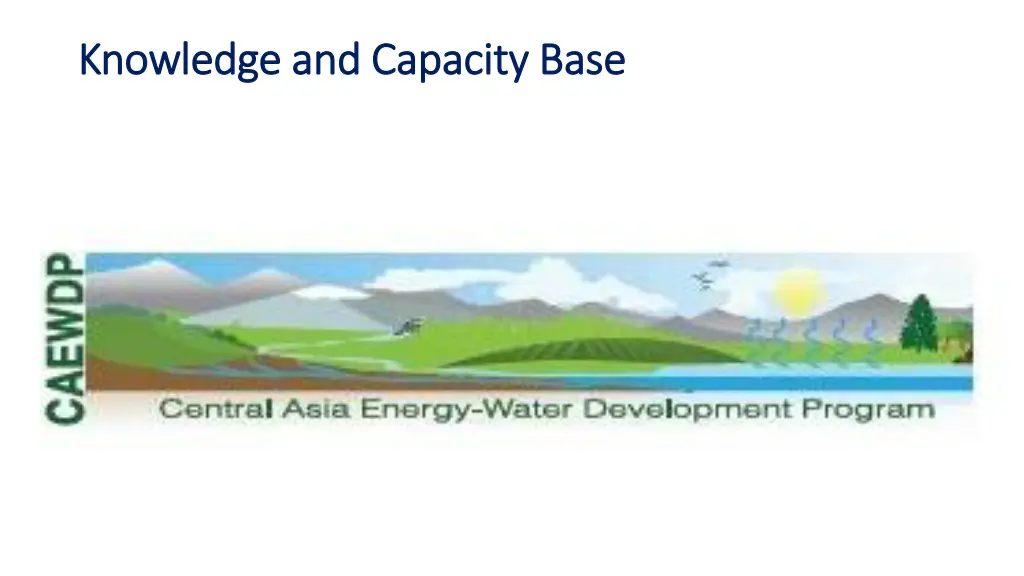 Knowledge and Capacity Base

CAEWDP

Central Asia Energy-Water Development Program